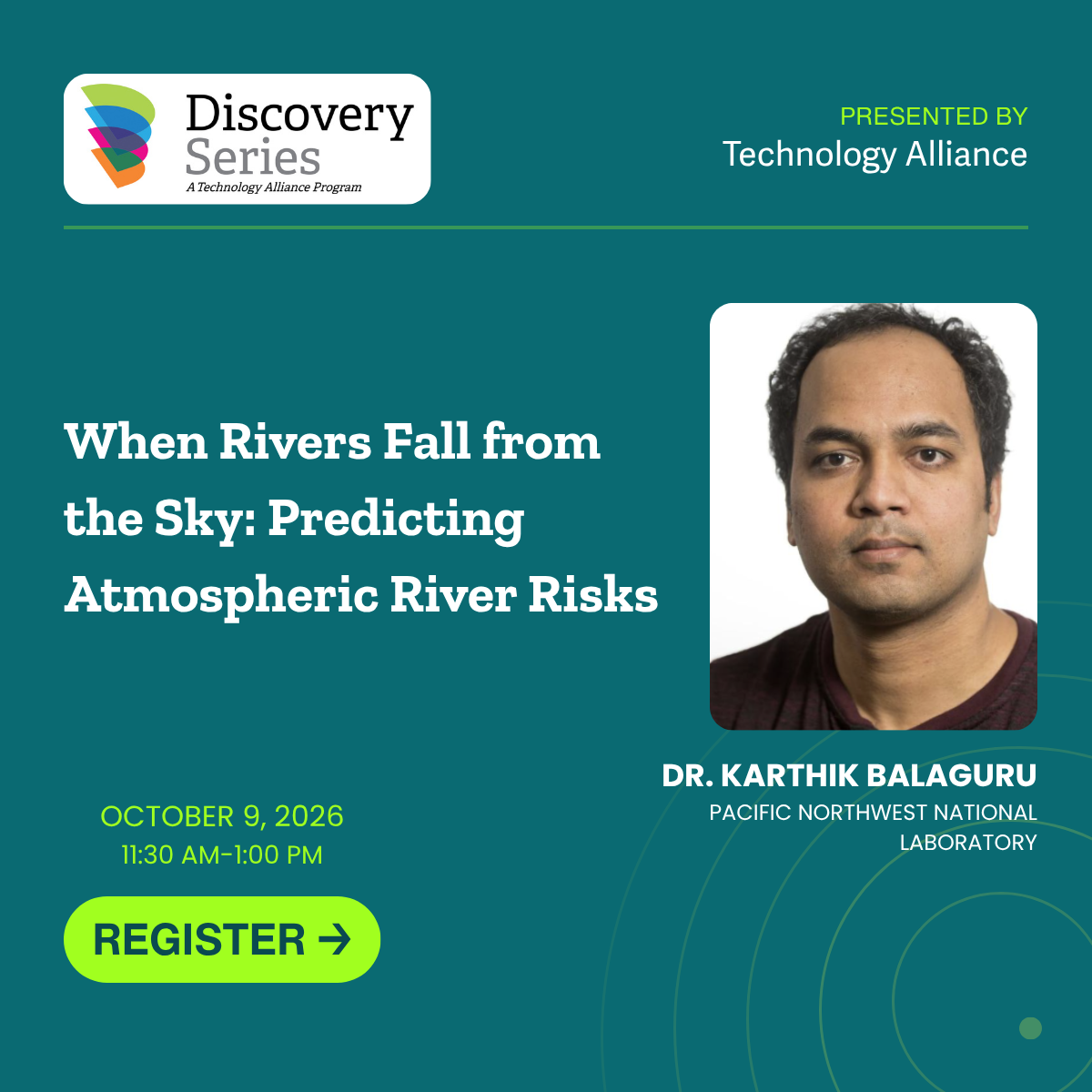 Discovery Series
A Technology Alliance Program

PRESENTED BY
Technology Alliance

When Rivers Fall from the Sky: Predicting Atmospheric River Risks

DR. KARTHIK BALAGURU
PACIFIC NORTHWEST NATIONAL LABORATORY

OCTOBER 9, 2026
11:30 AM–1:00 PM

REGISTER →